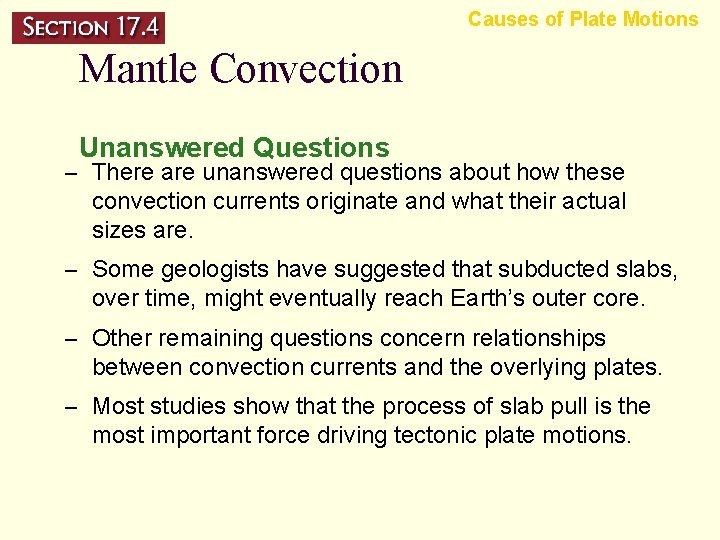 SECTION 17.4

Causes of Plate Motions

Mantle Convection

Unanswered Questions

– There are unanswered questions about how these convection currents originate and what their actual sizes are.

– Some geologists have suggested that subducted slabs, over time, might eventually reach Earth's outer core.

– Other remaining questions concern relationships between convection currents and the overlying plates.

– Most studies show that the process of slab pull is the most important force driving tectonic plate motions.